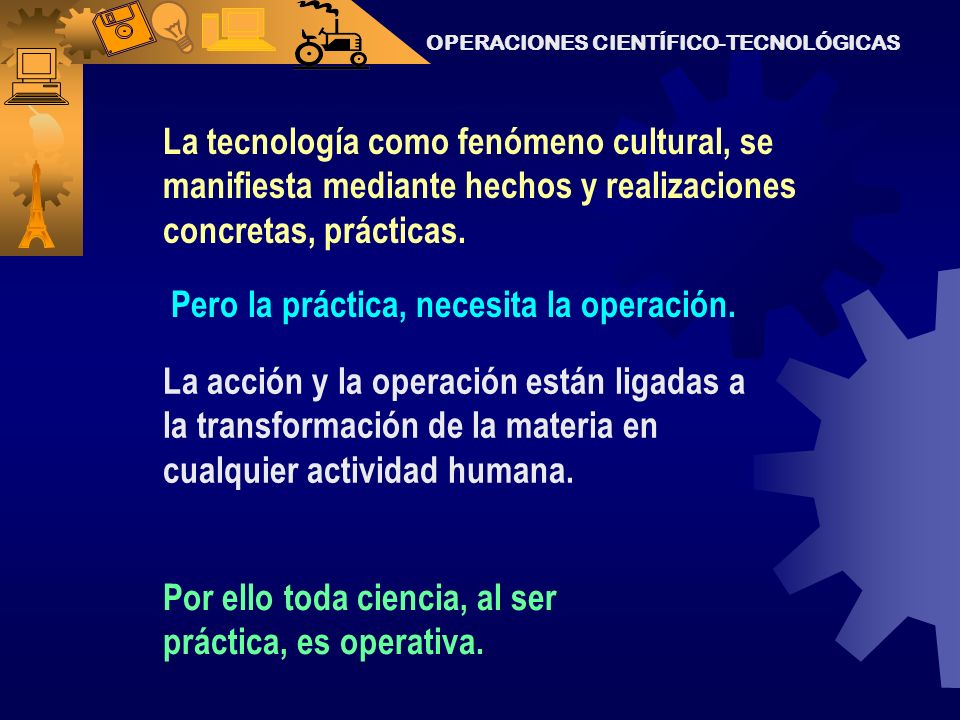 OPERACIONES CIENTÍFICO-TECNOLÓGICAS

La tecnología como fenómeno cultural, se manifiesta mediante hechos y realizaciones concretas, prácticas.

Pero la práctica, necesita la operación.

La acción y la operación están ligadas a la transformación de la materia en cualquier actividad humana.

Por ello toda ciencia, al ser práctica, es operativa.